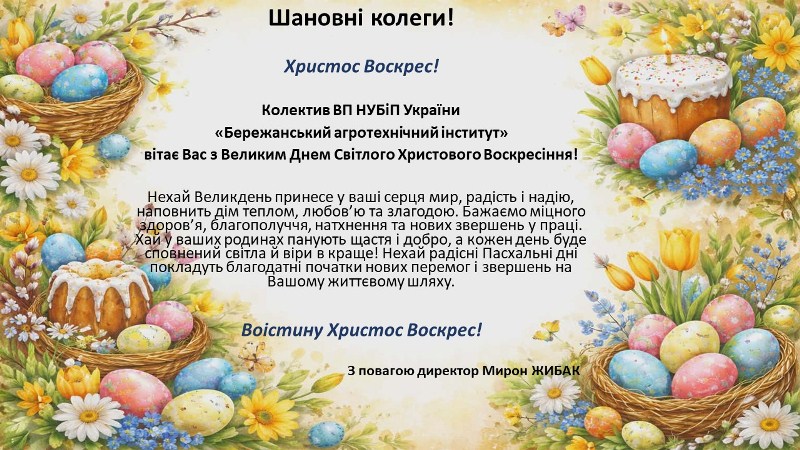 Шановні колеги!

Христос Воскрес!

Колектив ВП НУБіП України
«Бережанський агротехнічний інститут»
вітає Вас з Великим Днем Світлого Христового Воскресіння!

Нехай Великдень принесе у ваші серця мир, радість і надію, наповнить дім теплом, любов'ю та злагодою. Бажаємо міцного здоров'я, благополуччя, натхнення та нових звершень у праці. Хай у ваших родинах панують щастя і добро, а кожен день буде сповнений світла й віри в краще! Нехай радісні Пасхальні дні покладуть благодатні початки нових перемог і звершень на Вашому життєвому шляху.

Воістину Христос Воскрес!

З повагою директор Мирон ЖИБАК